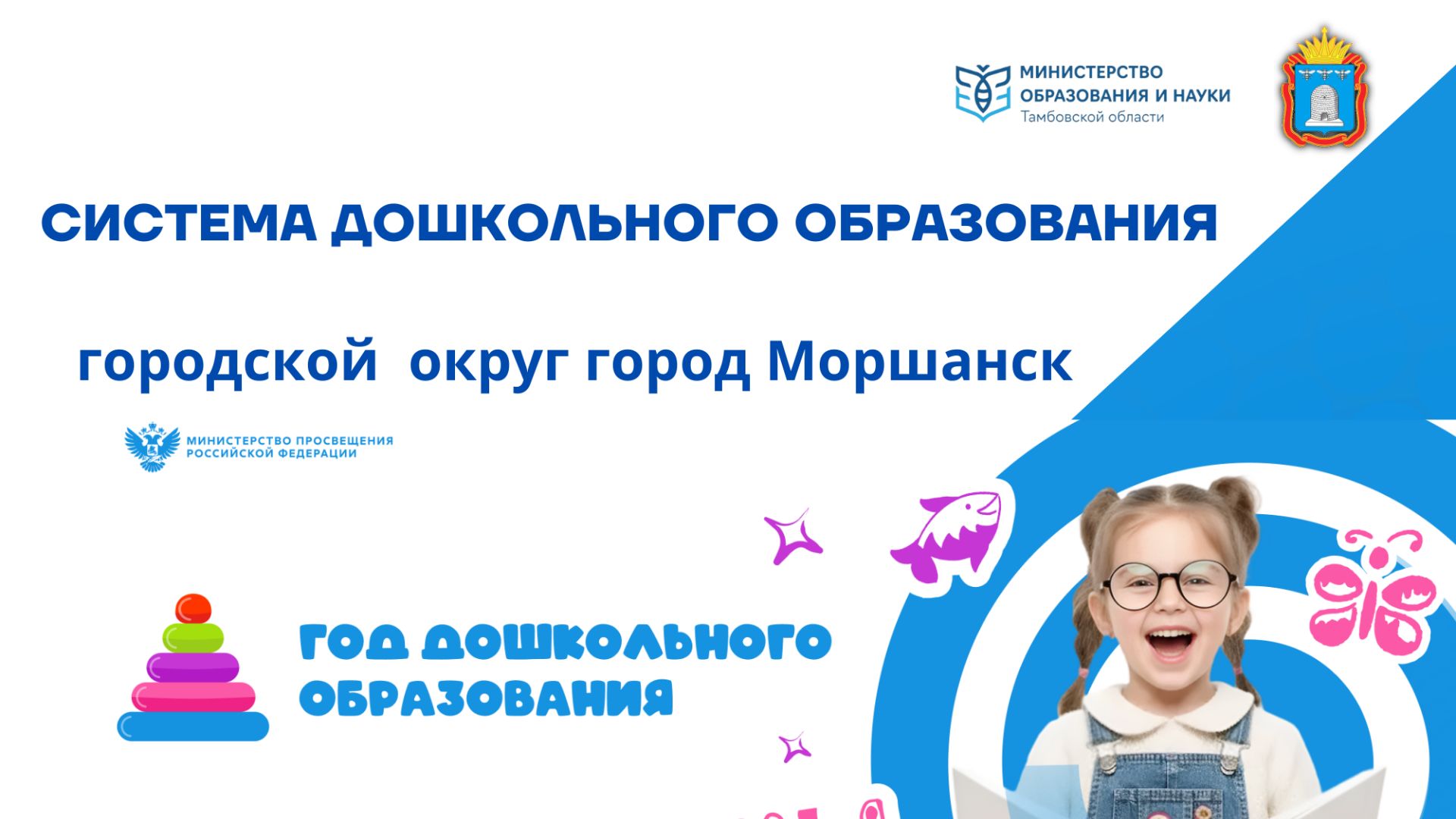 МИНИСТЕРСТВО ОБРАЗОВАНИЯ И НАУКИ Тамбовской области

СИСТЕМА ДОШКОЛЬНОГО ОБРАЗОВАНИЯ

городской округ город Моршанск

МИНИСТЕРСТВО ПРОСВЕЩЕНИЯ РОССИЙСКОЙ ФЕДЕРАЦИИ

ГОД ДОШКОЛЬНОГО ОБРАЗОВАНИЯ